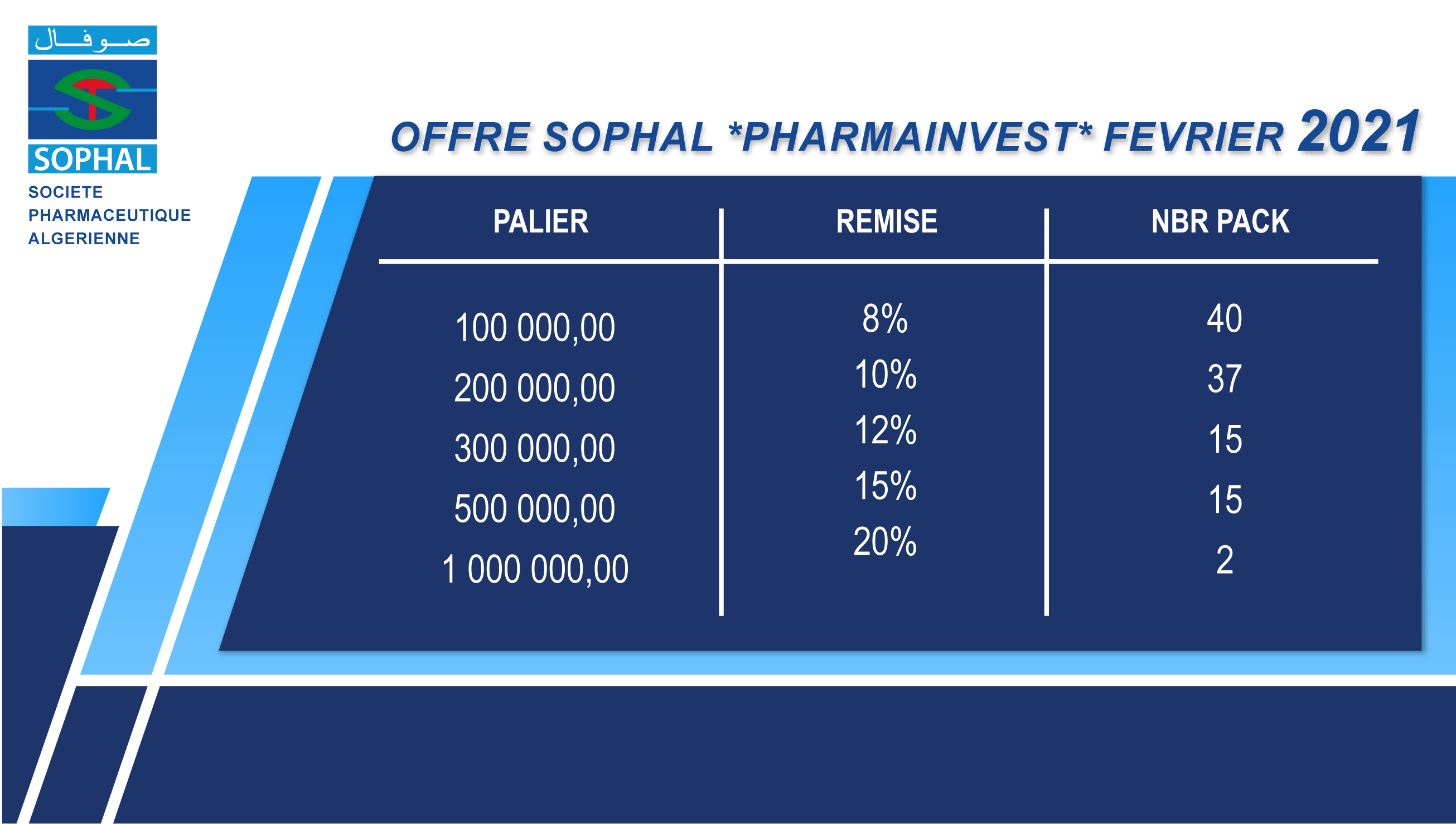 صوفال

SOPHAL

SOCIETE PHARMACEUTIQUE ALGERIENNE

OFFRE SOPHAL *PHARMAINVEST* FEVRIER 2021

| PALIER | REMISE | NBR PACK |
|---|---|---|
| 100 000,00 | 8% | 40 |
| 200 000,00 | 10% | 37 |
| 300 000,00 | 12% | 15 |
| 500 000,00 | 15% | 15 |
| 1 000 000,00 | 20% | 2 |